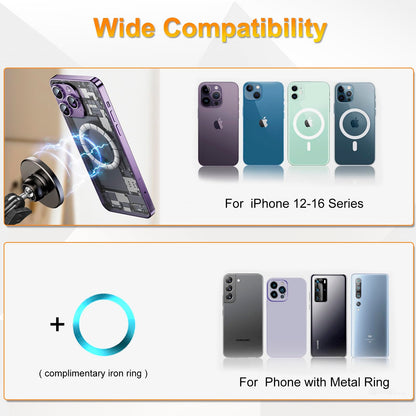 Wide Compatibility

For iPhone 12-16 Series

+

( complimentary iron ring )

For Phone with Metal Ring